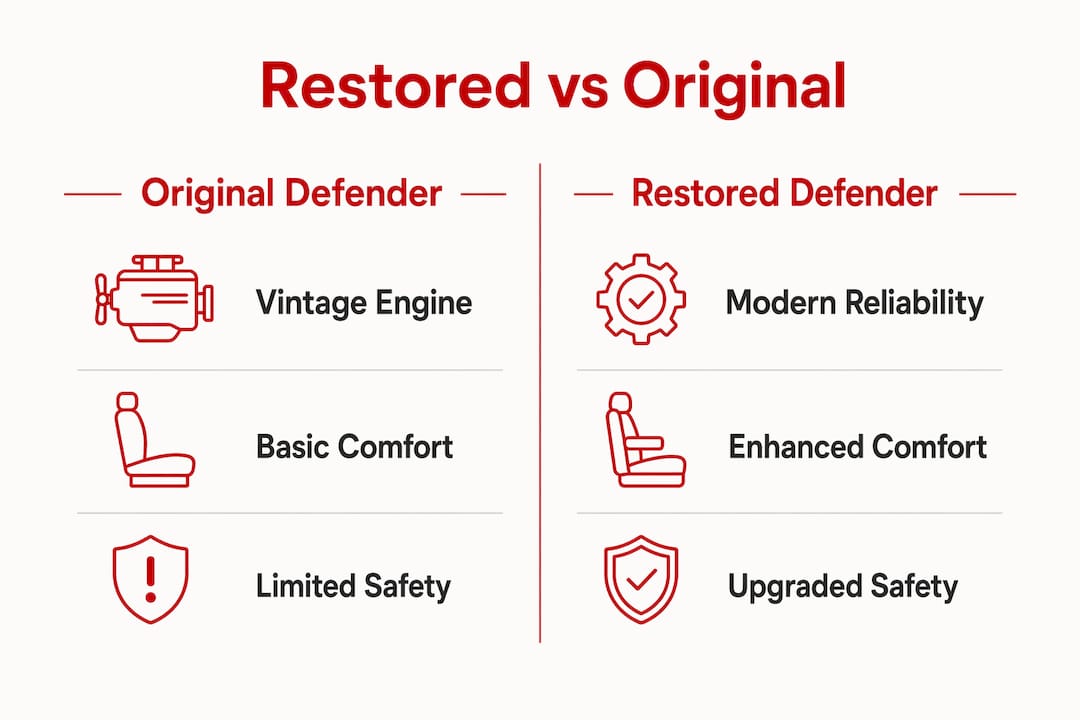 Restored vs Original

Original Defender

Vintage Engine

Basic Comfort

Limited Safety

Restored Defender

Modern Reliability

Enhanced Comfort

Upgraded Safety